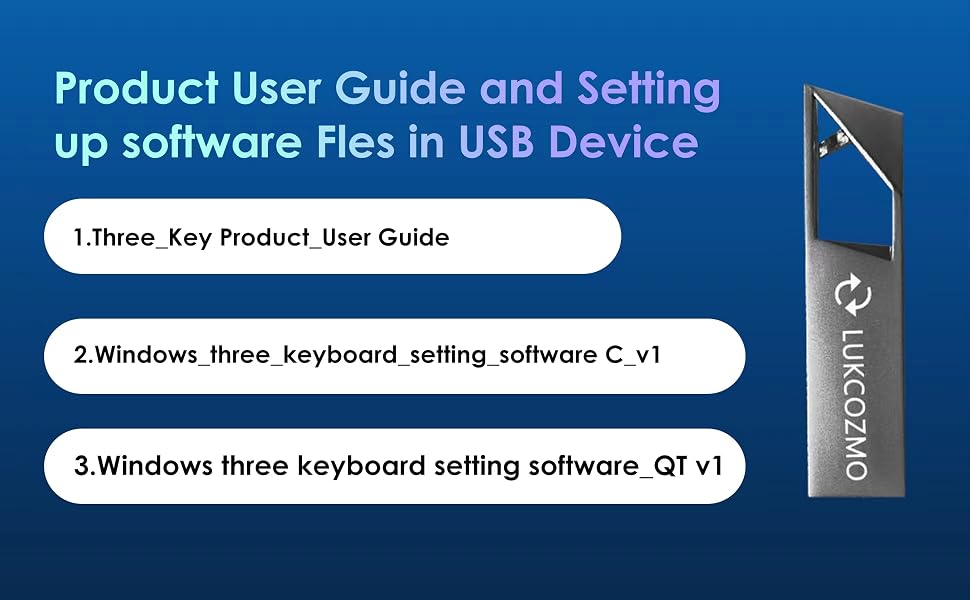 Product User Guide and Setting up software Fles in USB Device

1.Three_Key Product_User Guide

2.Windows_three_keyboard_setting_software C_v1

3.Windows three keyboard setting software_QT v1

LUKCOZMO